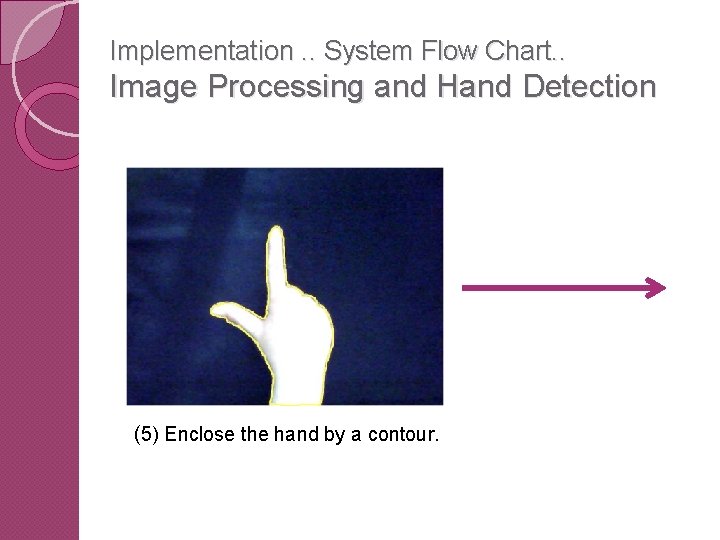 Implementation .. System Flow Chart..
Image Processing and Hand Detection

(5) Enclose the hand by a contour.